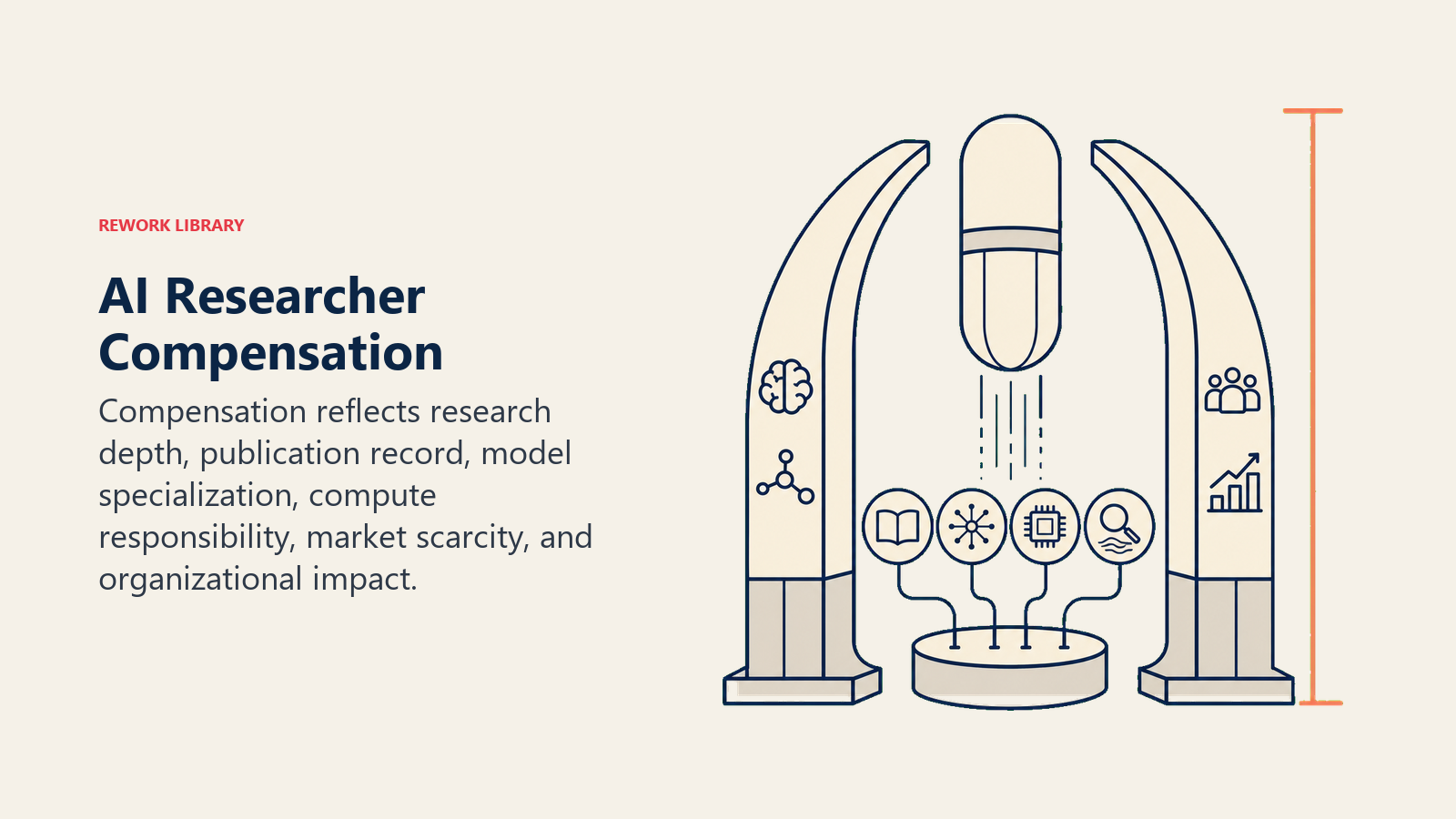 REWORK LIBRARY

AI Researcher Compensation

Compensation reflects research depth, publication record, model specialization, compute responsibility, market scarcity, and organizational impact.